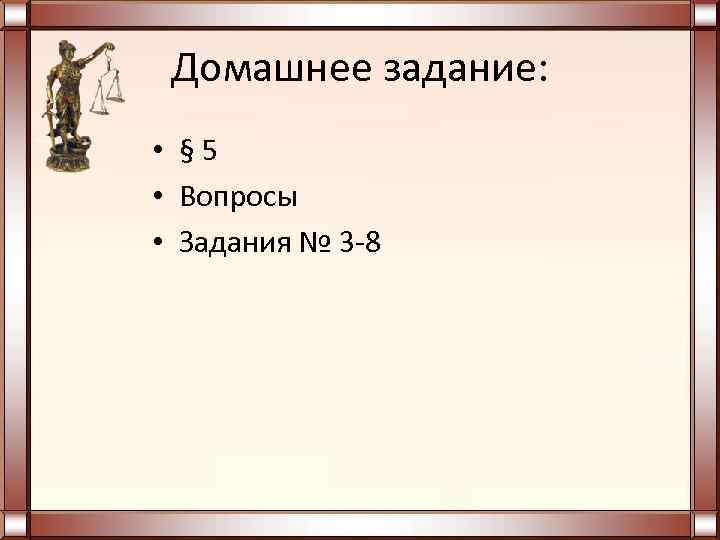 Домашнее задание:

• § 5
• Вопросы
• Задания № 3-8